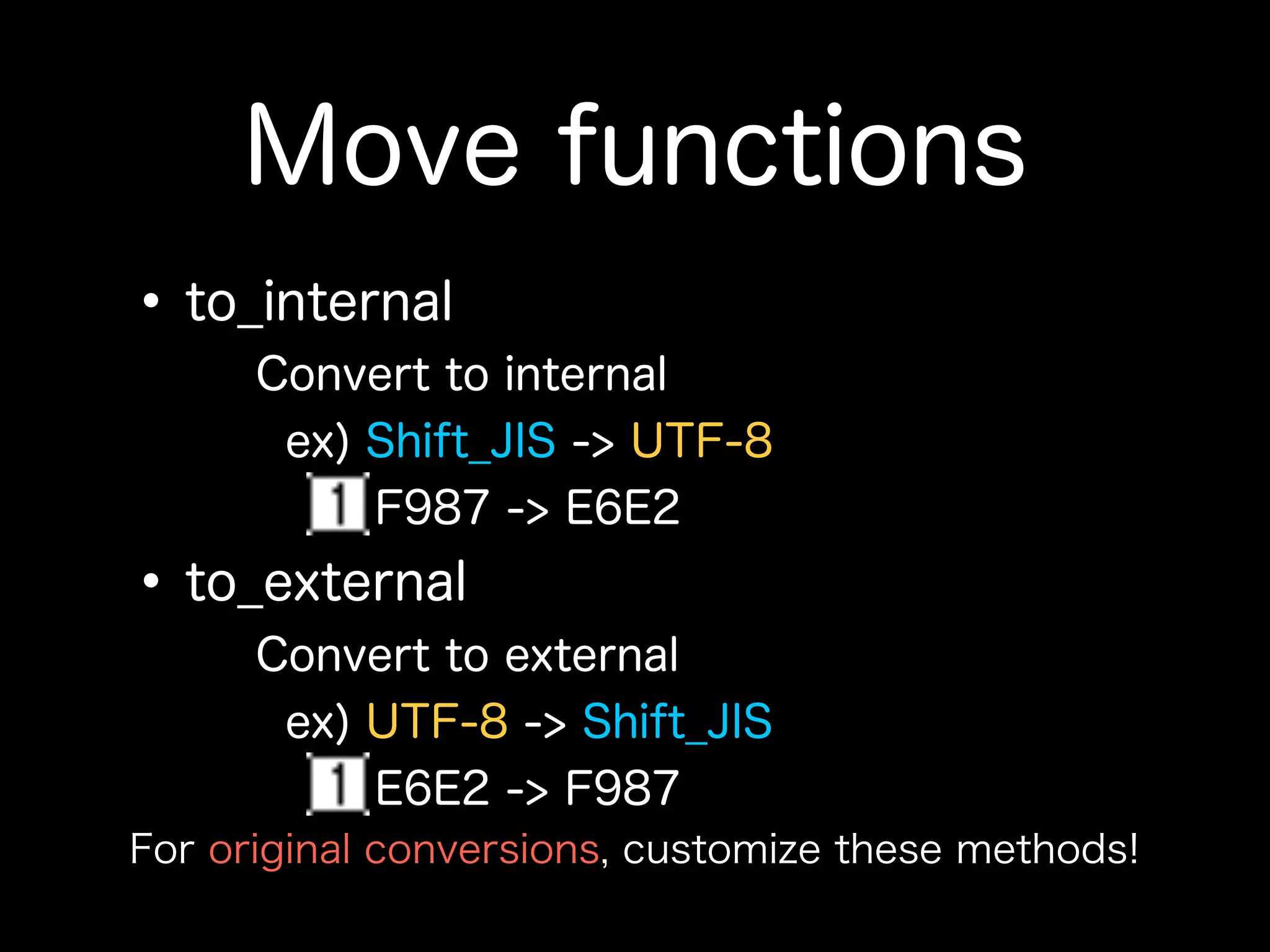 Move functions

• to_internal

Convert to internal

ex) Shift_JIS -> UTF-8

1 F987 -> E6E2

• to_external

Convert to external

ex) UTF-8 -> Shift_JIS

1 E6E2 -> F987

For original conversions, customize these methods!